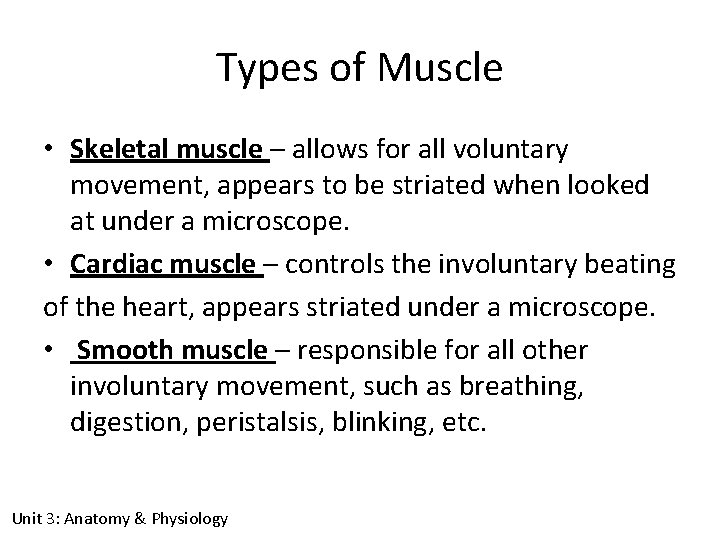 Types of Muscle

• Skeletal muscle – allows for all voluntary movement, appears to be striated when looked at under a microscope.

• Cardiac muscle – controls the involuntary beating of the heart, appears striated under a microscope.

• Smooth muscle – responsible for all other involuntary movement, such as breathing, digestion, peristalsis, blinking, etc.

Unit 3: Anatomy & Physiology